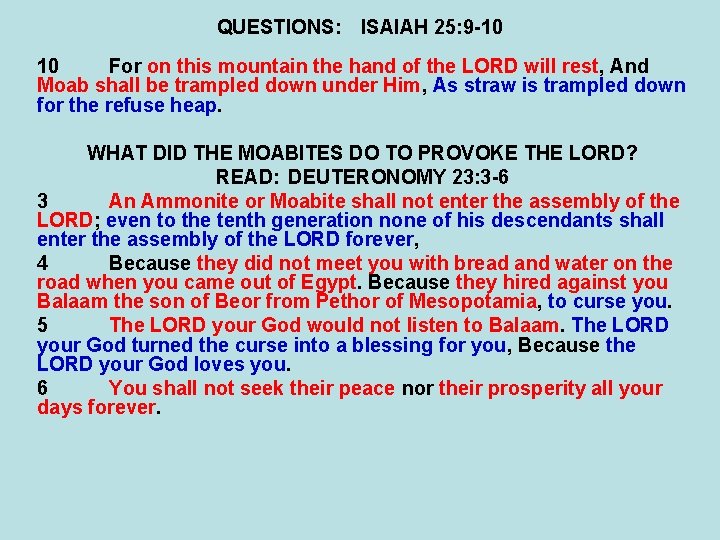 QUESTIONS: ISAIAH 25:9-10

10 For on this mountain the hand of the LORD will rest, And Moab shall be trampled down under Him, As straw is trampled down for the refuse heap.

WHAT DID THE MOABITES DO TO PROVOKE THE LORD?
READ: DEUTERONOMY 23:3-6

3 An Ammonite or Moabite shall not enter the assembly of the LORD; even to the tenth generation none of his descendants shall enter the assembly of the LORD forever,

4 Because they did not meet you with bread and water on the road when you came out of Egypt. Because they hired against you Balaam the son of Beor from Pethor of Mesopotamia, to curse you.

5 The LORD your God would not listen to Balaam. The LORD your God turned the curse into a blessing for you, Because the LORD your God loves you.

6 You shall not seek their peace nor their prosperity all your days forever.